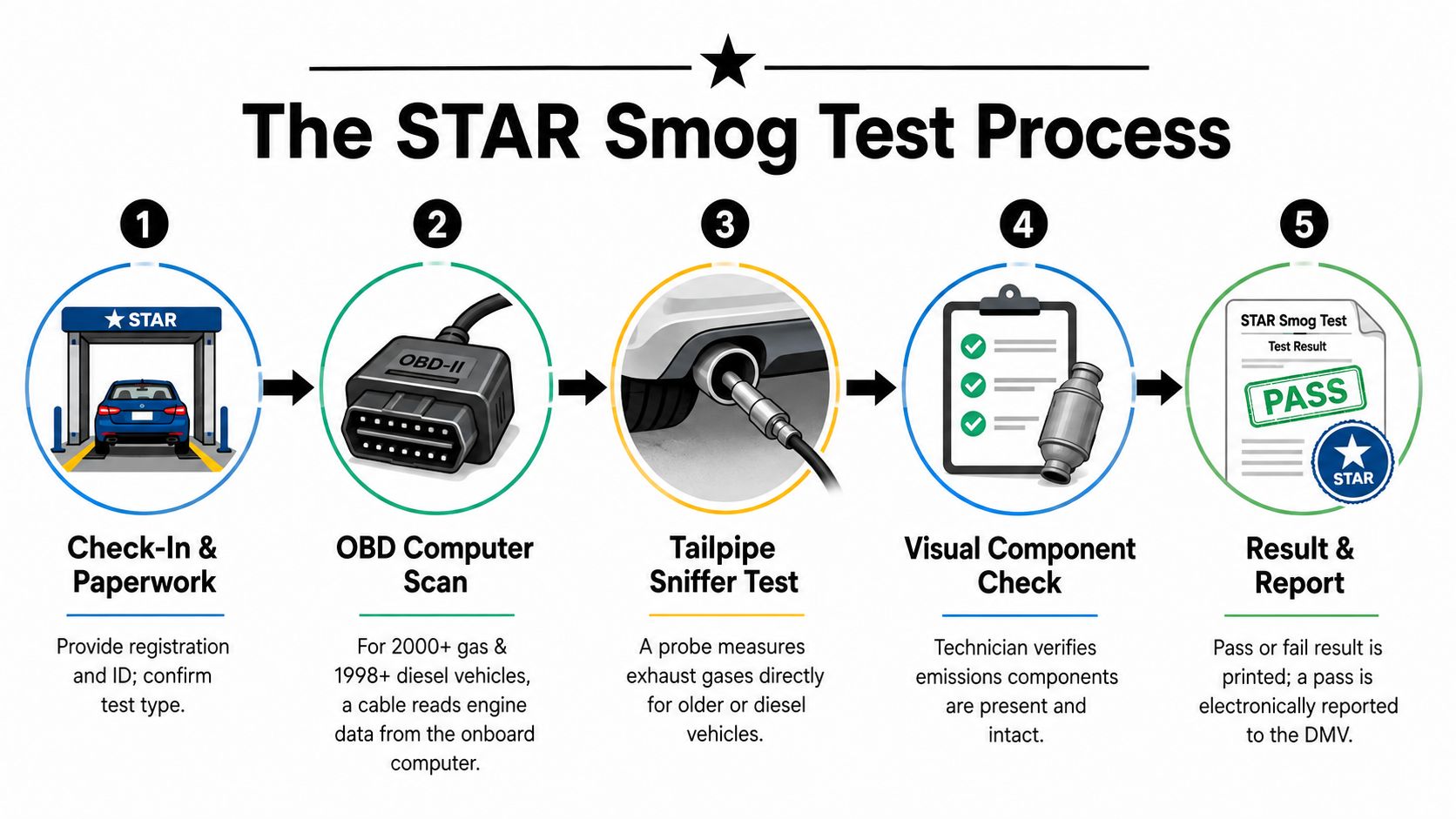 The STAR Smog Test Process

1

STAR

Check-In & Paperwork

Provide registration and ID; confirm test type.

2

OBD-II

OBD Computer Scan

For 2000+ gas & 1998+ diesel vehicles, a cable reads engine data from the onboard computer.

3

Tailpipe Sniffer Test

A probe measures exhaust gases directly for older or diesel vehicles.

4

Visual Component Check

Technician verifies emissions components are present and intact.

5

STAR Smog Test
Test Result
PASS
STAR

Result & Report

Pass or fail result is printed; a pass is electronically reported to the DMV.